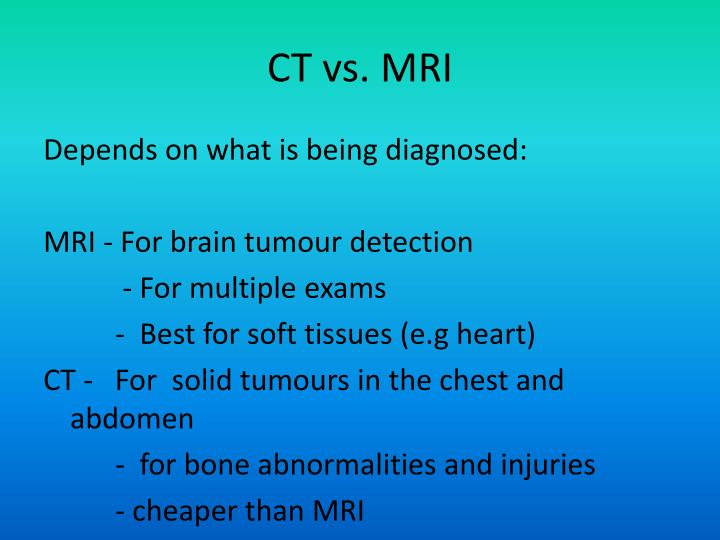 CT vs. MRI

Depends on what is being diagnosed:

MRI - For brain tumour detection
- For multiple exams
- Best for soft tissues (e.g heart)
CT - For solid tumours in the chest and abdomen
- for bone abnormalities and injuries
- cheaper than MRI